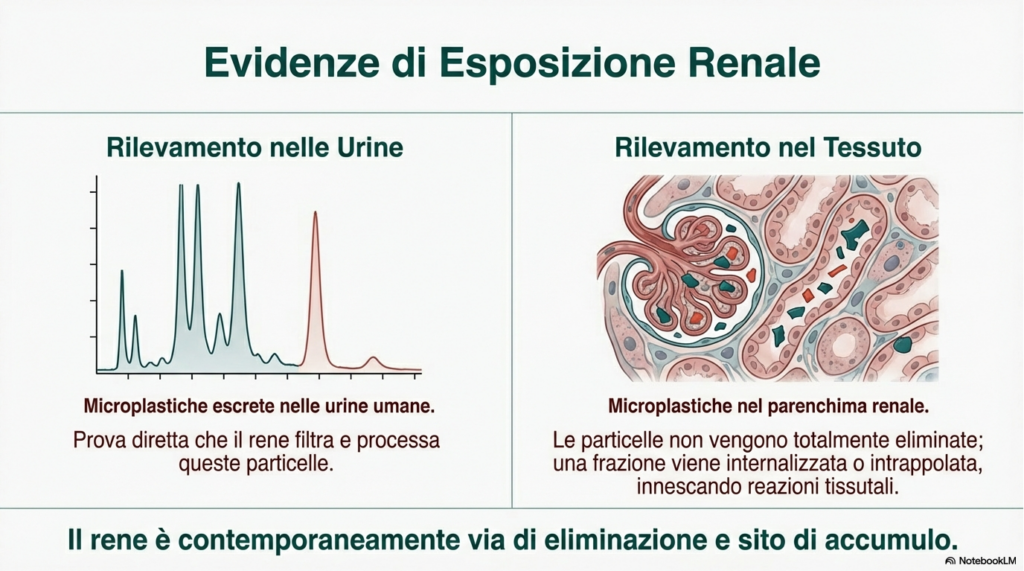 Evidenze di Esposizione Renale

Rilevamento nelle Urine

Microplastiche escrete nelle urine umane.

Prova diretta che il rene filtra e processa queste particelle.

Rilevamento nel Tessuto

Microplastiche nel parenchima renale.

Le particelle non vengono totalmente eliminate; una frazione viene internalizzata o intrappolata, innescando reazioni tissutali.

Il rene è contemporaneamente via di eliminazione e sito di accumulo.

NotebookLM